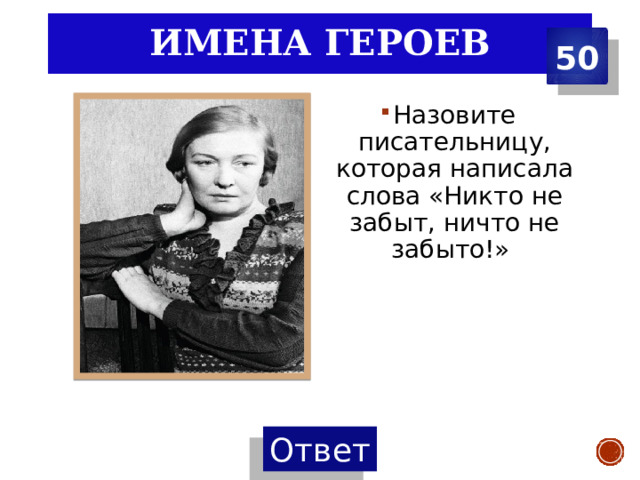 ИМЕНА ГЕРОЕВ

50

Назовите писательницу, которая написала слова «Никто не забыт, ничто не забыто!»

Ответ